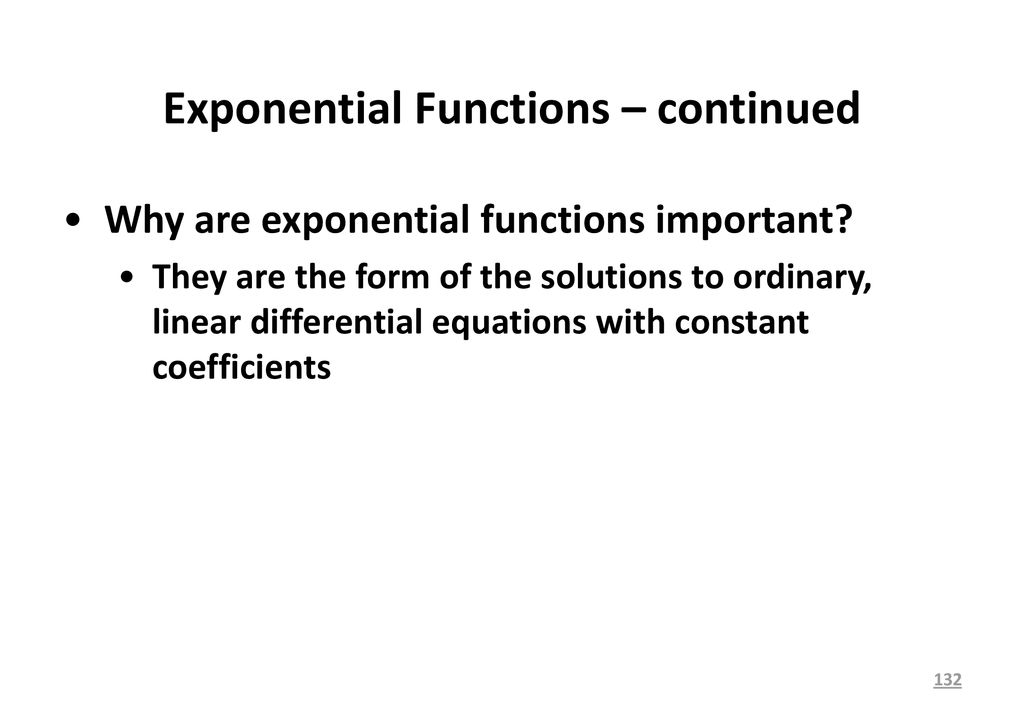 Exponential Functions – continued

• Why are exponential functions important?

• They are the form of the solutions to ordinary, linear differential equations with constant coefficients

132